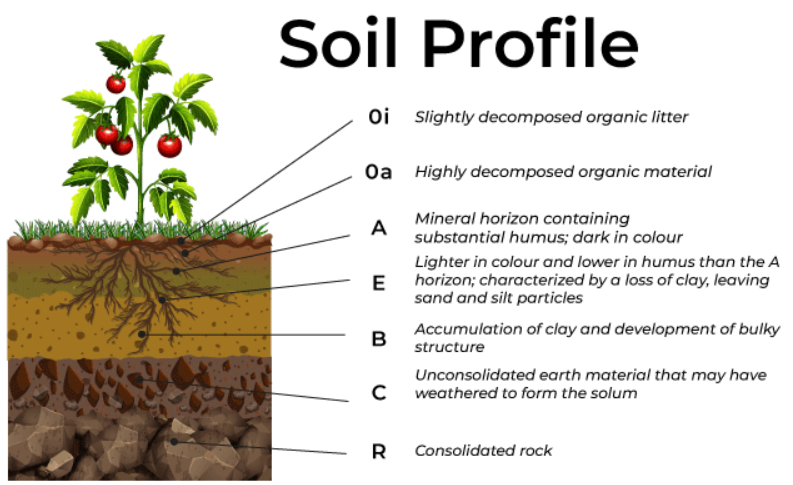 Soil Profile

0i Slightly decomposed organic litter

0a Highly decomposed organic material

A Mineral horizon containing substantial humus; dark in colour

E Lighter in colour and lower in humus than the A horizon; characterized by a loss of clay, leaving sand and silt particles

B Accumulation of clay and development of bulky structure

C Unconsolidated earth material that may have weathered to form the solum

R Consolidated rock